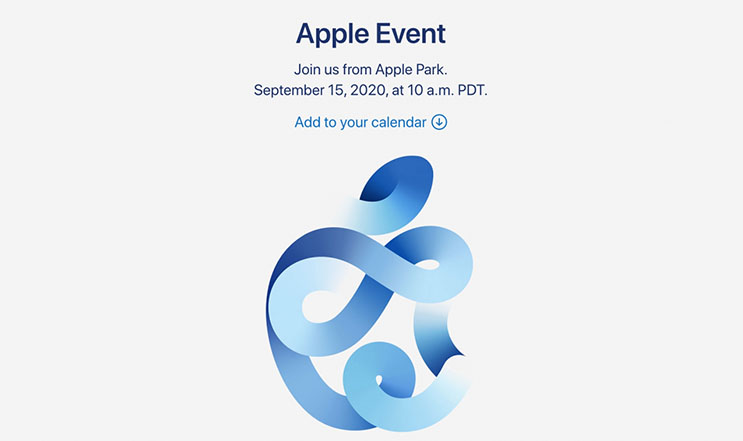 Apple Event

Join us from Apple Park.
September 15, 2020, at 10 a.m. PDT.

Add to your calendar